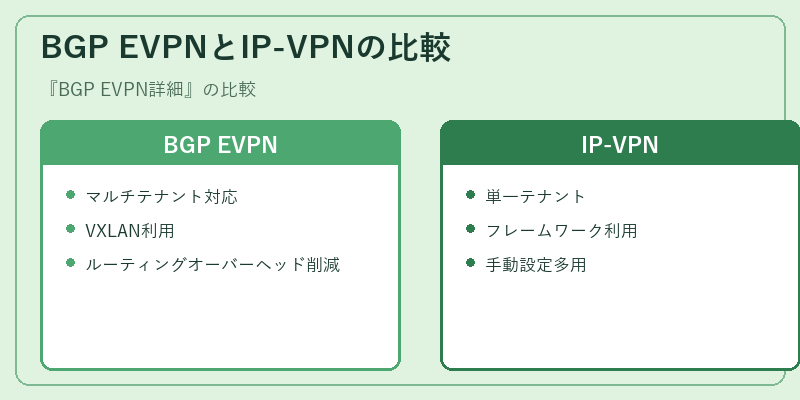 BGP EVPNとIP-VPNの比較

『BGP EVPN詳細』の比較

BGP EVPN

- マルチテナント対応
- VXLAN利用
- ルーティングオーバーヘッド削減

IP-VPN

- 単一テナント
- フレームワーク利用
- 手動設定多用